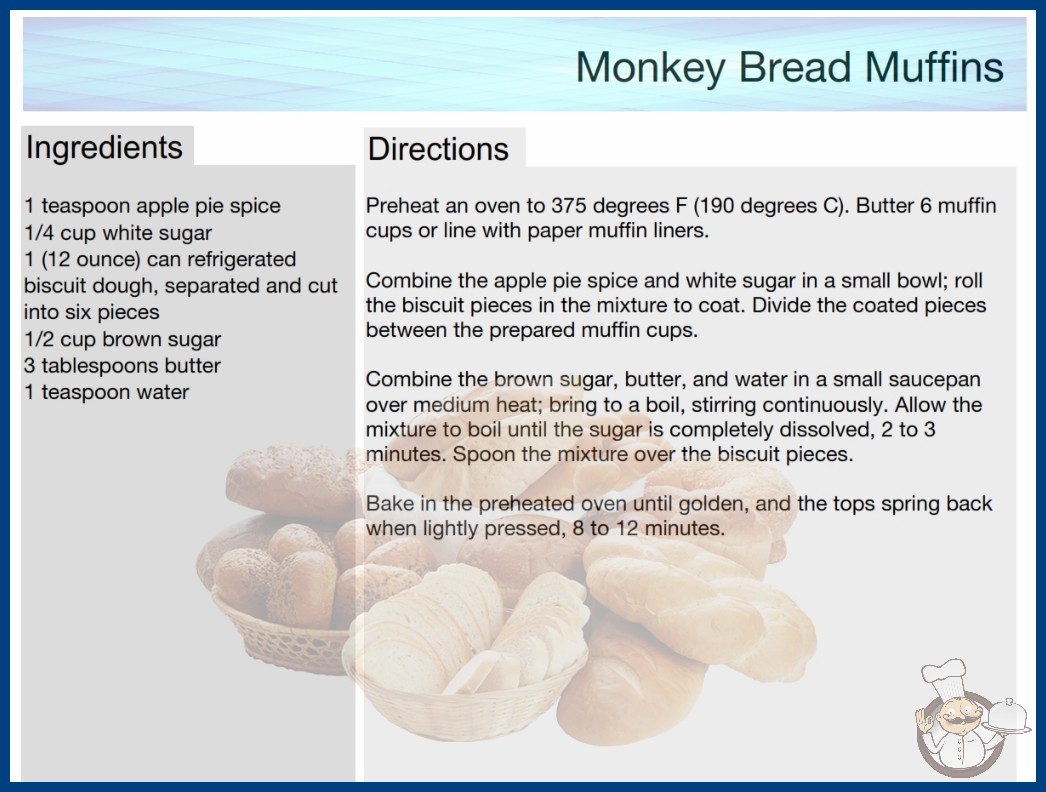 Monkey Bread Muffins

Ingredients

1 teaspoon apple pie spice
1/4 cup white sugar
1 (12 ounce) can refrigerated biscuit dough, separated and cut into six pieces
1/2 cup brown sugar
3 tablespoons butter
1 teaspoon water

Directions

Preheat an oven to 375 degrees F (190 degrees C). Butter 6 muffin cups or line with paper muffin liners.

Combine the apple pie spice and white sugar in a small bowl; roll the biscuit pieces in the mixture to coat. Divide the coated pieces between the prepared muffin cups.

Combine the brown sugar, butter, and water in a small saucepan over medium heat; bring to a boil, stirring continuously. Allow the mixture to boil until the sugar is completely dissolved, 2 to 3 minutes. Spoon the mixture over the biscuit pieces.

Bake in the preheated oven until golden, and the tops spring back when lightly pressed, 8 to 12 minutes.